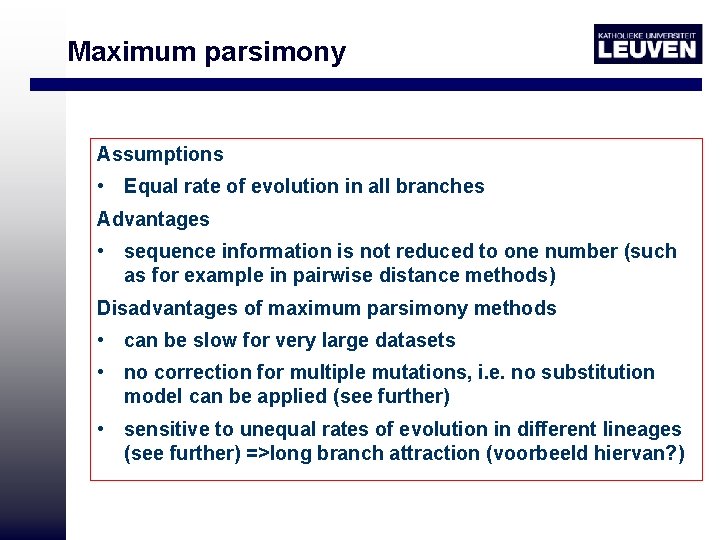 Maximum parsimony

KATHOLIEKE UNIVERSITEIT
LEUVEN

Assumptions
• Equal rate of evolution in all branches

Advantages
• sequence information is not reduced to one number (such as for example in pairwise distance methods)

Disadvantages of maximum parsimony methods
• can be slow for very large datasets
• no correction for multiple mutations, i.e. no substitution model can be applied (see further)
• sensitive to unequal rates of evolution in different lineages (see further) =>long branch attraction (voorbeeld hiervan?)